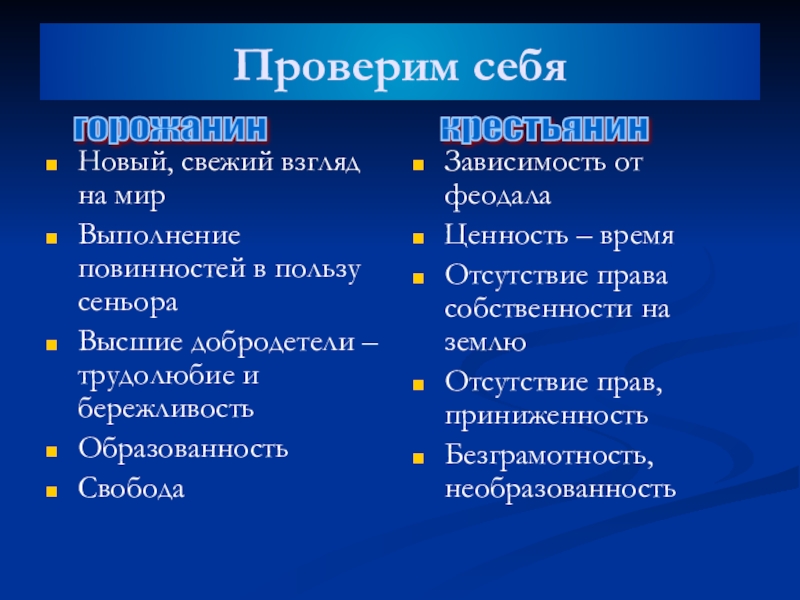 Проверим себя

горожанин

- Новый, свежий взгляд на мир
- Выполнение повинностей в пользу сеньора
- Высшие добродетели – трудолюбие и бережливость
- Образованность
- Свобода

крестьянин

- Зависимость от феодала
- Ценность – время
- Отсутствие права собственности на землю
- Отсутствие прав, приниженность
- Безграмотность, необразованность